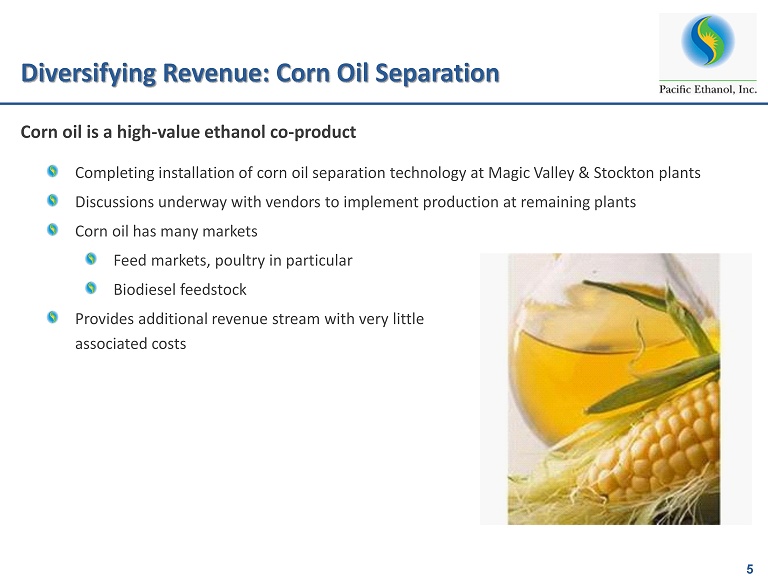 Diversifying Revenue: Corn Oil Separation

Pacific Ethanol, Inc.

Corn oil is a high-value ethanol co-product

Completing installation of corn oil separation technology at Magic Valley & Stockton plants

Discussions underway with vendors to implement production at remaining plants

Corn oil has many markets

Feed markets, poultry in particular

Biodiesel feedstock

Provides additional revenue stream with very little associated costs

5